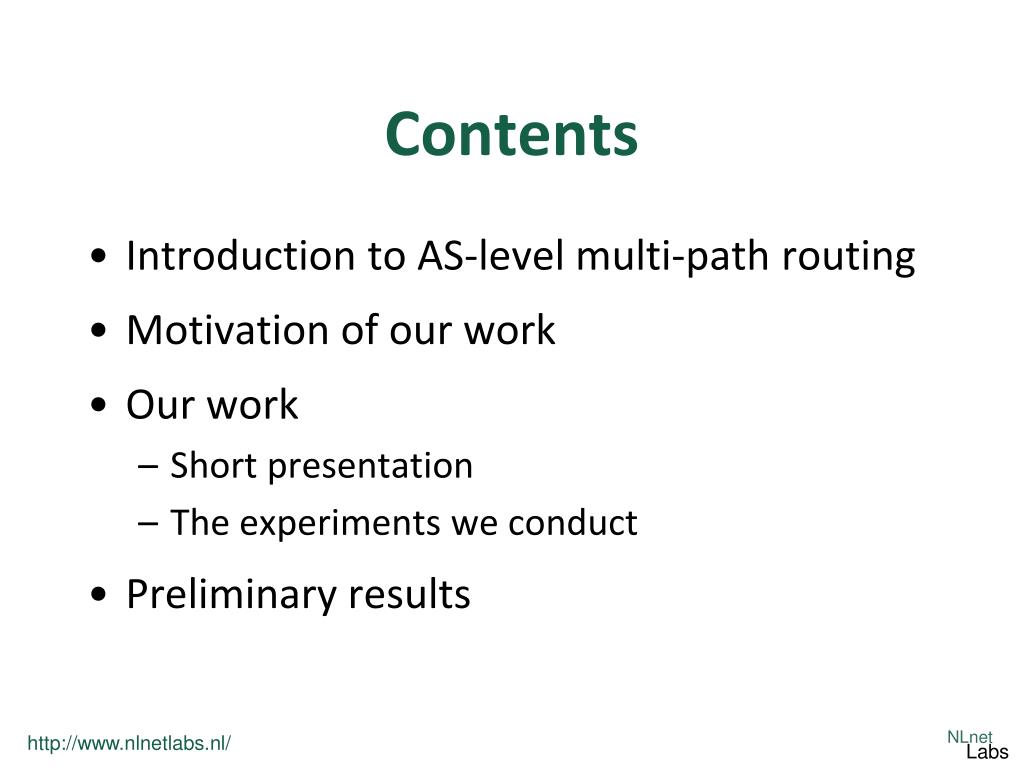 Contents

• Introduction to AS-level multi-path routing
• Motivation of our work
• Our work
– Short presentation
– The experiments we conduct
• Preliminary results

http://www.nlnetlabs.nl/

NLnet
Labs